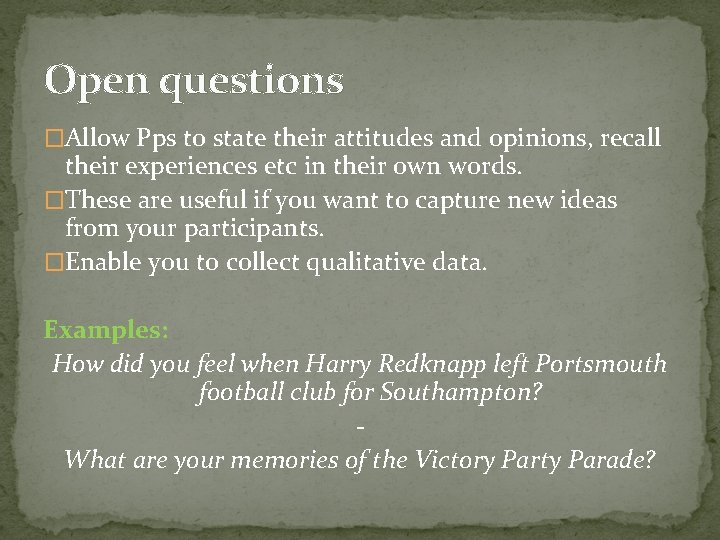 Open questions

□Allow Pps to state their attitudes and opinions, recall their experiences etc in their own words.

□These are useful if you want to capture new ideas from your participants.

□Enable you to collect qualitative data.

Examples:

How did you feel when Harry Redknapp left Portsmouth football club for Southampton?

-

What are your memories of the Victory Party Parade?